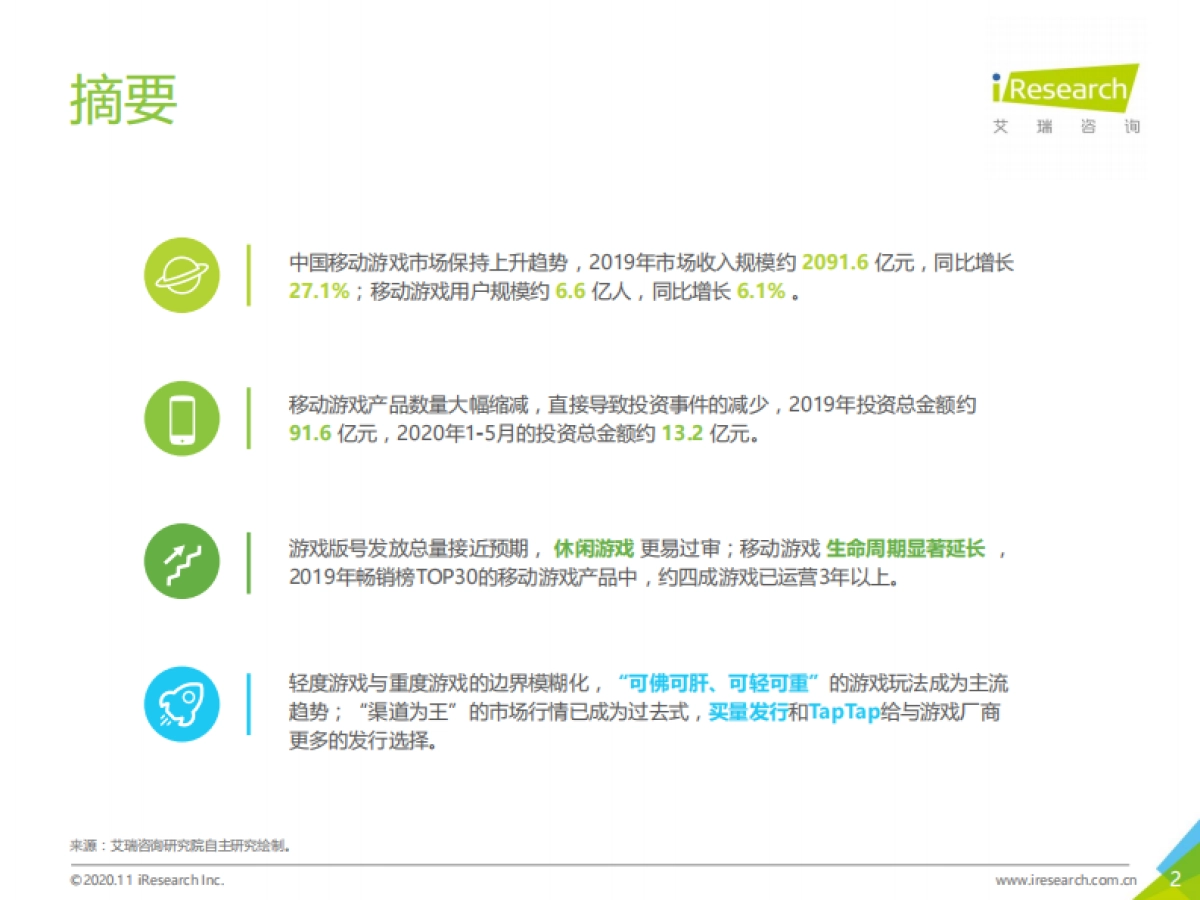 摘要

iResearch
艾 瑞 咨 询

中国移动游戏市场保持上升趋势，2019年市场收入规模约 2091.6 亿元，同比增长 27.1%；移动游戏用户规模约 6.6 亿人，同比增长 6.1% 。

移动游戏产品数量大幅缩减，直接导致投资事件的减少，2019年投资总金额约 91.6 亿元，2020年1-5月的投资总金额约 13.2 亿元。

游戏版号发放总量接近预期， 休闲游戏 更易过审；移动游戏 生命周期显著延长 ，2019年畅销榜TOP30的移动游戏产品中，约四成游戏已运营3年以上。

轻度游戏与重度游戏的边界模糊化，“可佛可肝、可轻可重”的游戏玩法成为主流趋势；“渠道为王”的市场行情已成为过去式，买量发行和TapTap给与游戏厂商更多的发行选择。

来源：艾瑞咨询研究院自主研究绘制。

©2020.11 iResearch Inc.

www.iresearch.com.cn

2